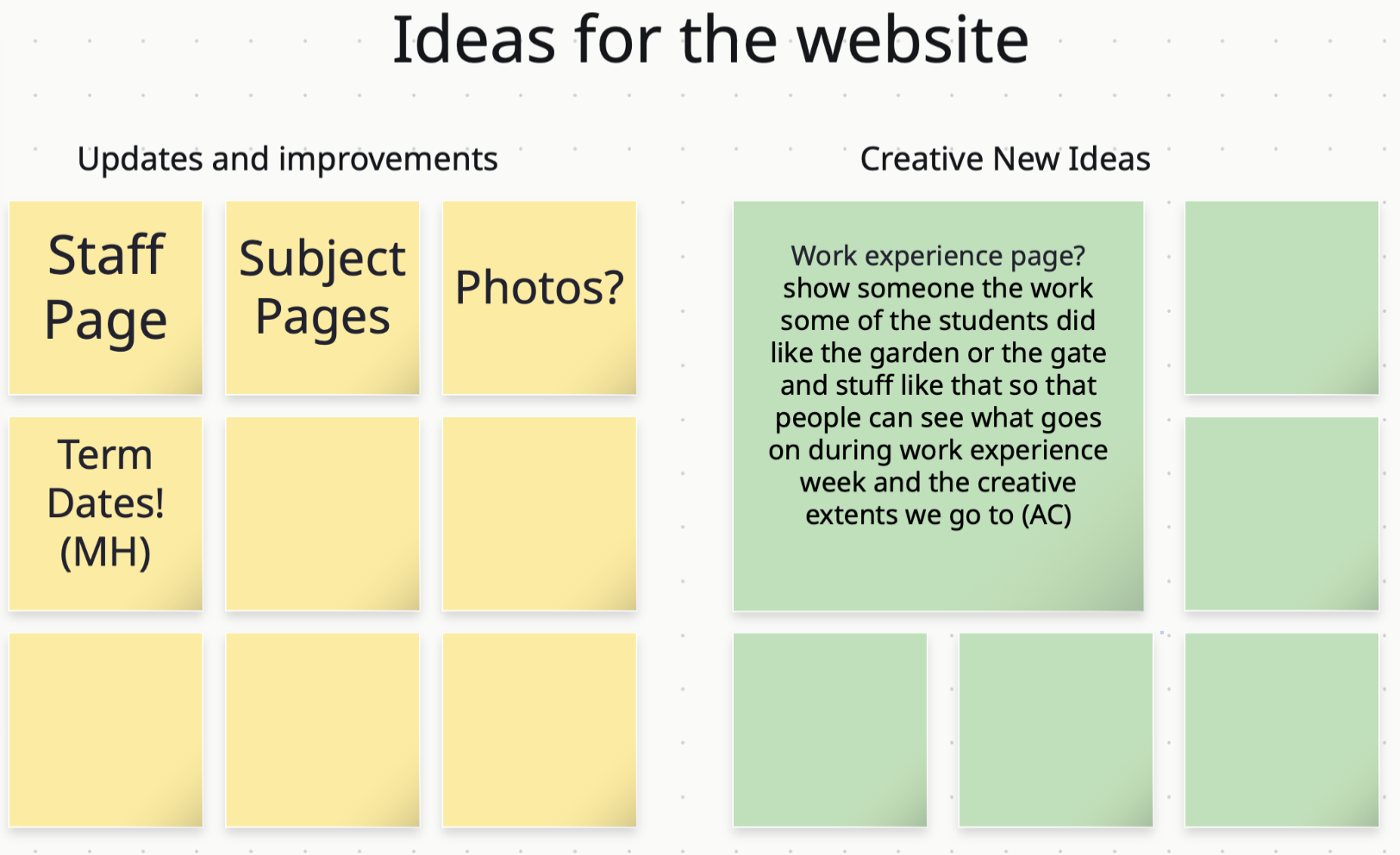 Ideas for the website

Updates and improvements

Staff Page

Subject Pages

Photos?

Term Dates! (MH)

Creative New Ideas

Work experience page? show someone the work some of the students did like the garden or the gate and stuff like that so that people can see what goes on during work experience week and the creative extents we go to (AC)